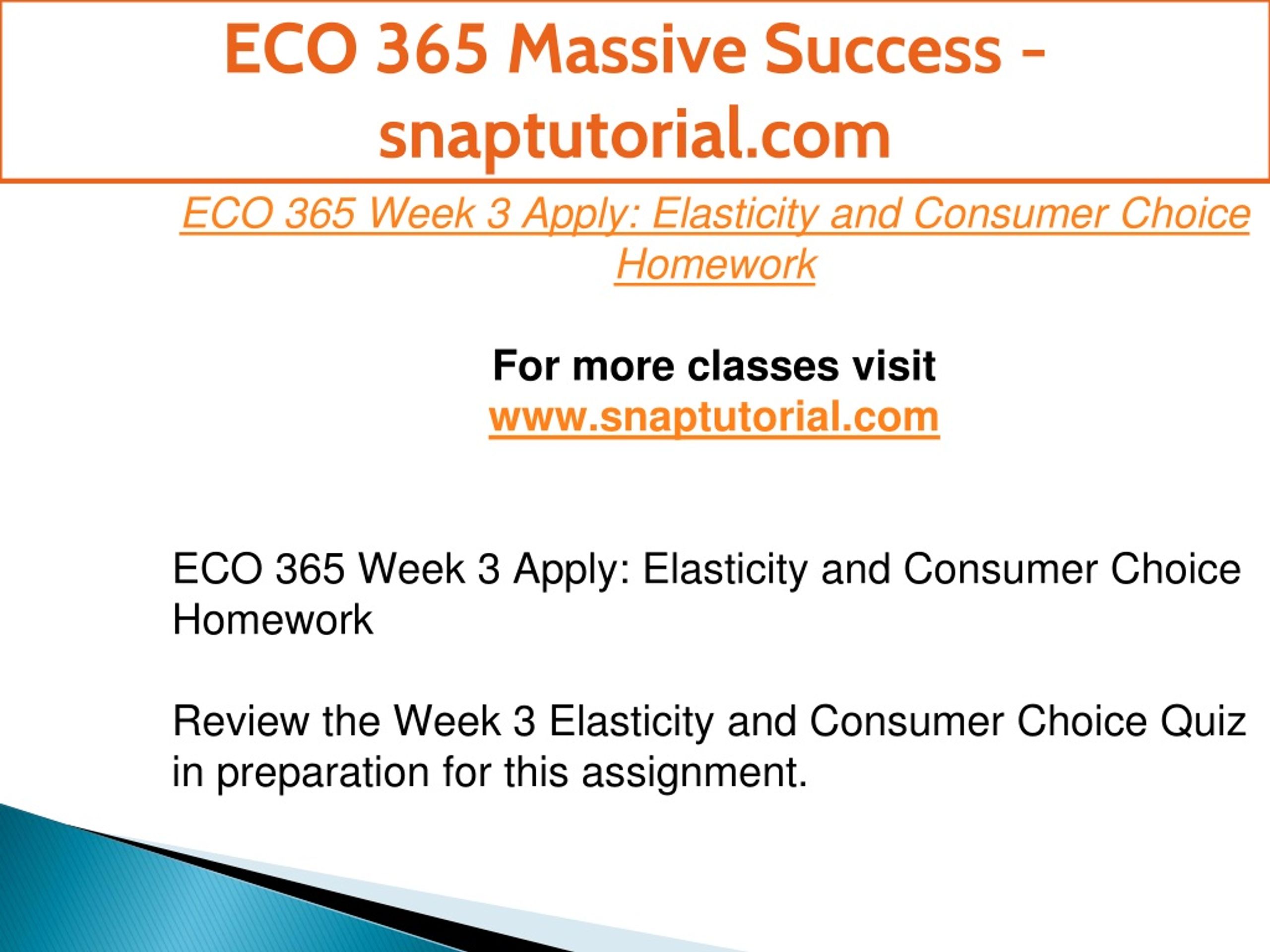 ECO 365 Massive Success - snaptutorial.com

ECO 365 Week 3 Apply: Elasticity and Consumer Choice Homework

For more classes visit
www.snaptutorial.com

ECO 365 Week 3 Apply: Elasticity and Consumer Choice Homework

Review the Week 3 Elasticity and Consumer Choice Quiz in preparation for this assignment.